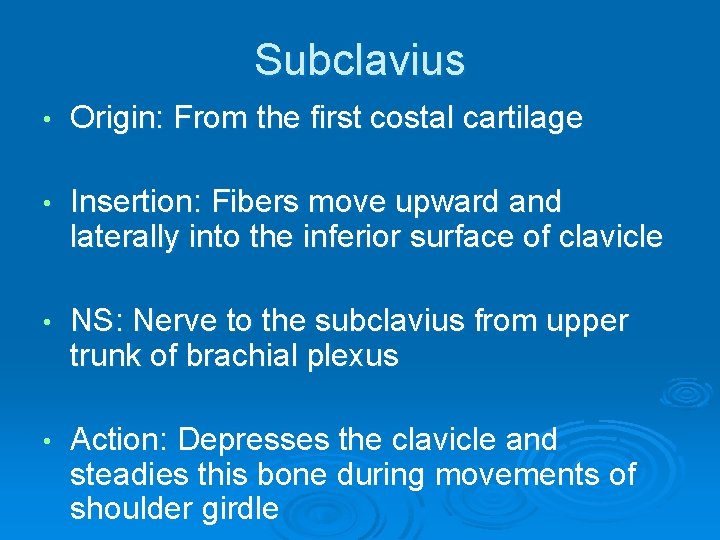 Subclavius

• Origin: From the first costal cartilage

• Insertion: Fibers move upward and laterally into the inferior surface of clavicle

• NS: Nerve to the subclavius from upper trunk of brachial plexus

• Action: Depresses the clavicle and steadies this bone during movements of shoulder girdle